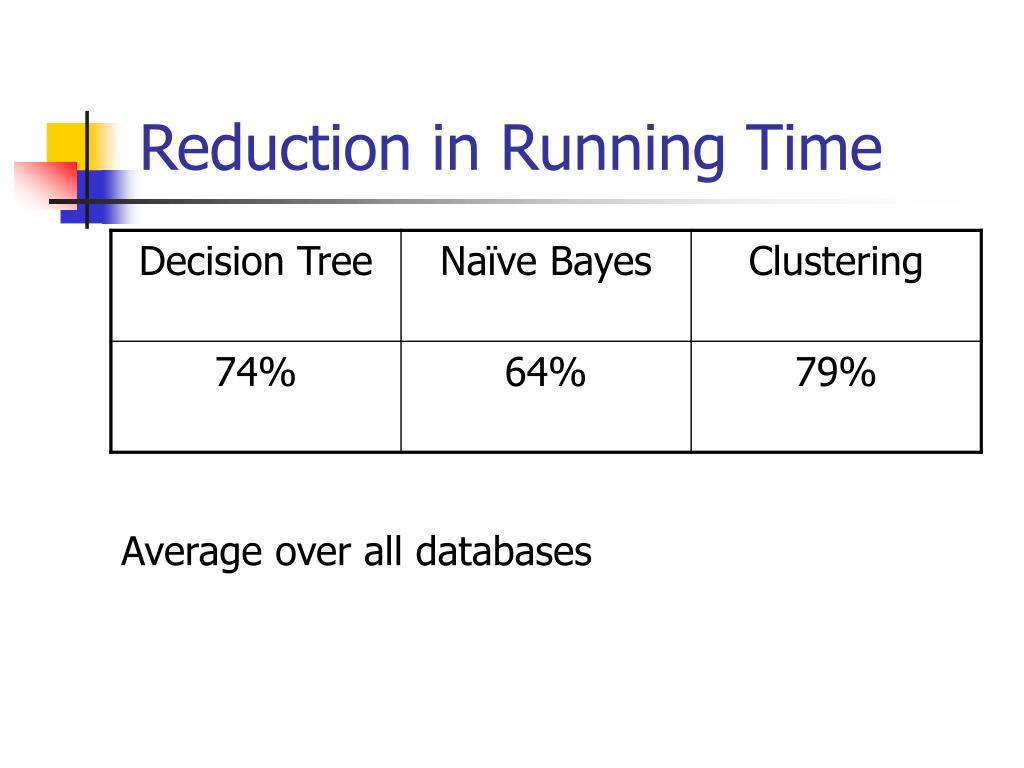 Reduction in Running Time

| Decision Tree | Naïve Bayes | Clustering |
|---|---|---|
| 74% | 64% | 79% |

Average over all databases